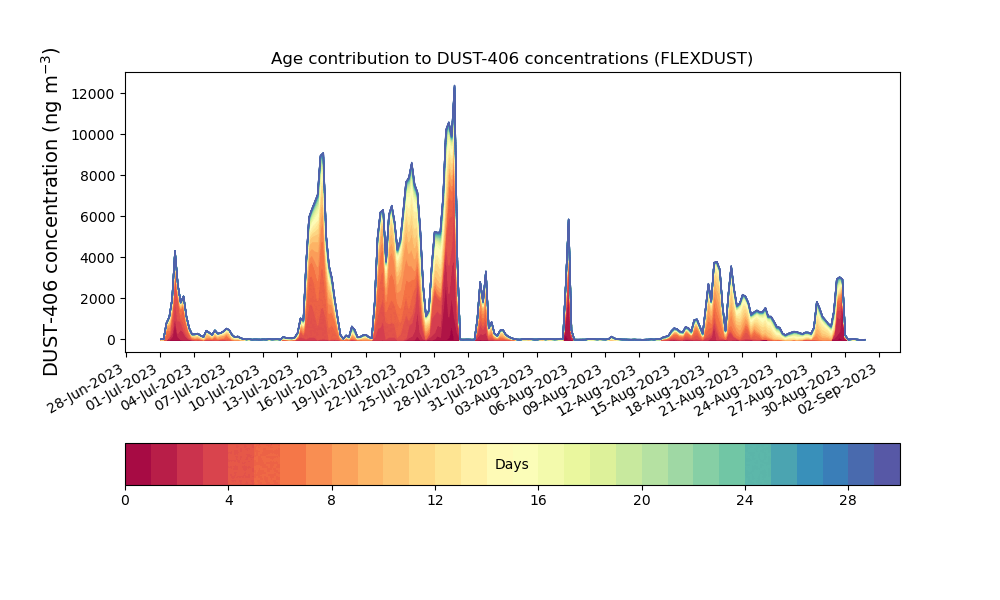 Age contribution to DUST-406 concentrations (FLEXDUST)

DUST-406 concentration (ng m$^{-3}$)

12000
10000
8000
6000
4000
2000
0

28-Jun-2023
01-Jul-2023
04-Jul-2023
07-Jul-2023
10-Jul-2023
13-Jul-2023
16-Jul-2023
19-Jul-2023
22-Jul-2023
25-Jul-2023
28-Jul-2023
31-Jul-2023
03-Aug-2023
06-Aug-2023
09-Aug-2023
12-Aug-2023
15-Aug-2023
18-Aug-2023
21-Aug-2023
24-Aug-2023
27-Aug-2023
30-Aug-2023
02-Sep-2023

Days

0
4
8
12
16
20
24
28